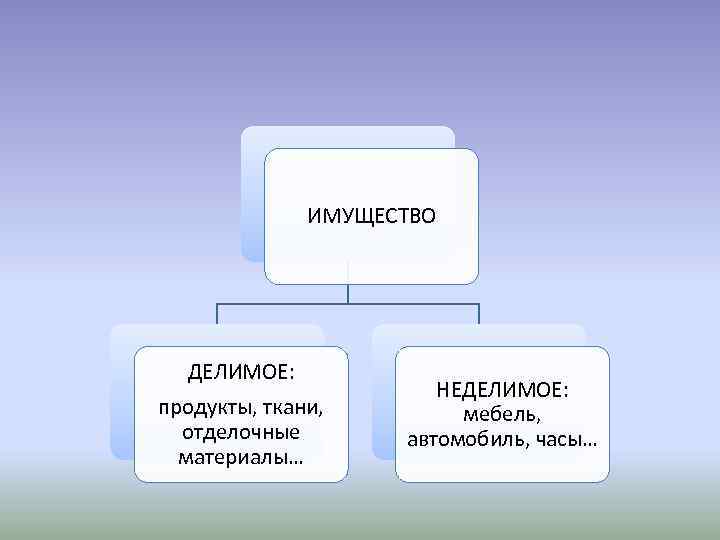 ИМУЩЕСТВО

ДЕЛИМОЕ:
продукты, ткани, отделочные материалы…

НЕДЕЛИМОЕ:
мебель, автомобиль, часы…